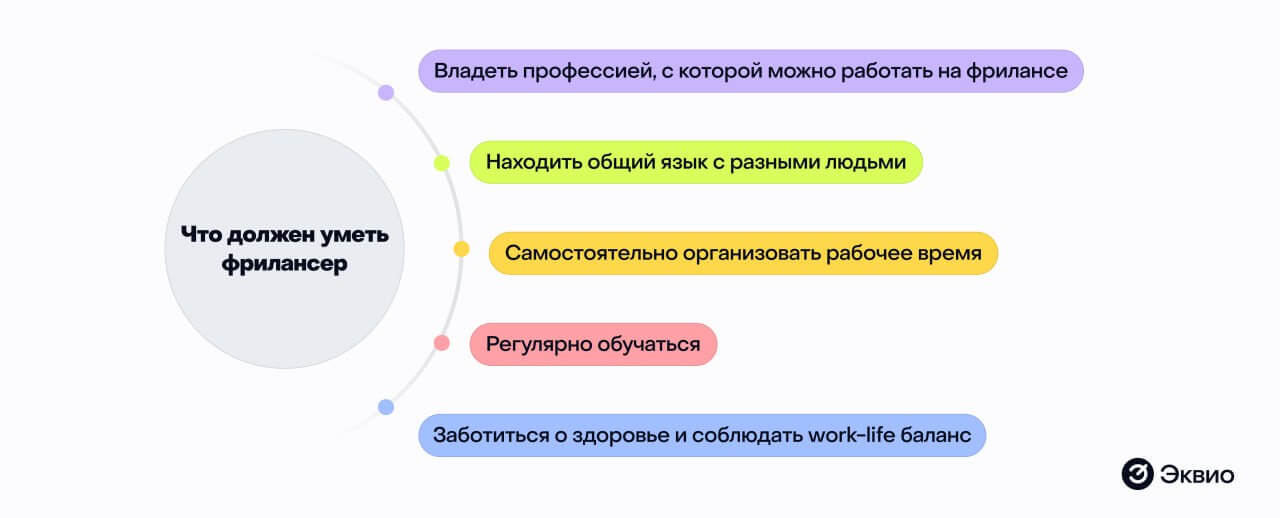 Что должен уметь фрилансер

Владеть профессией, с которой можно работать на фрилансе

Находить общий язык с разными людьми

Самостоятельно организовать рабочее время

Регулярно обучаться

Заботиться о здоровье и соблюдать work-life баланс

Эквио